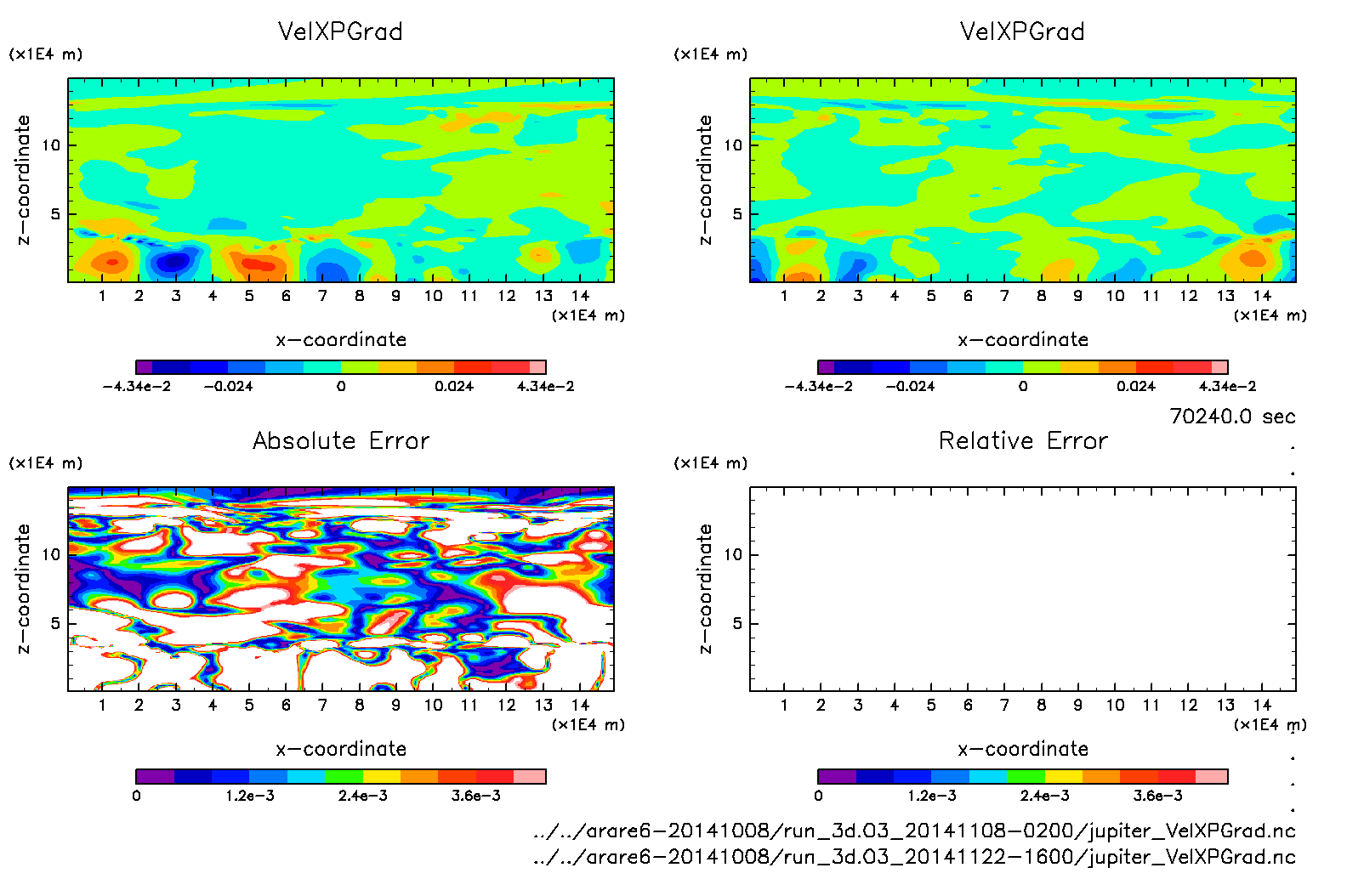 VelXPGrad

(×1E4 m)

z−coordinate

10

5

1 2 3 4 5 6 7 8 9 10 11 12 13 14

(×1E4 m)

x−coordinate

−4.34e−2 −0.024 0 0.024 4.34e−2

VelXPGrad

(×1E4 m)

z−coordinate

10

5

1 2 3 4 5 6 7 8 9 10 11 12 13 14

(×1E4 m)

x−coordinate

−4.34e−2 −0.024 0 0.024 4.34e−2

70240.0 sec

Absolute Error

(×1E4 m)

z−coordinate

10

5

1 2 3 4 5 6 7 8 9 10 11 12 13 14

(×1E4 m)

x−coordinate

0 1.2e−3 2.4e−3 3.6e−3

Relative Error

(×1E4 m)

z−coordinate

10

5

1 2 3 4 5 6 7 8 9 10 11 12 13 14

(×1E4 m)

x−coordinate

0 1.2e−3 2.4e−3 3.6e−3

../../arare6−20141008/run_3d.03_20141108−0200/jupiter_VelXPGrad.nc
../../arare6−20141008/run_3d.03_20141122−1600/jupiter_VelXPGrad.nc